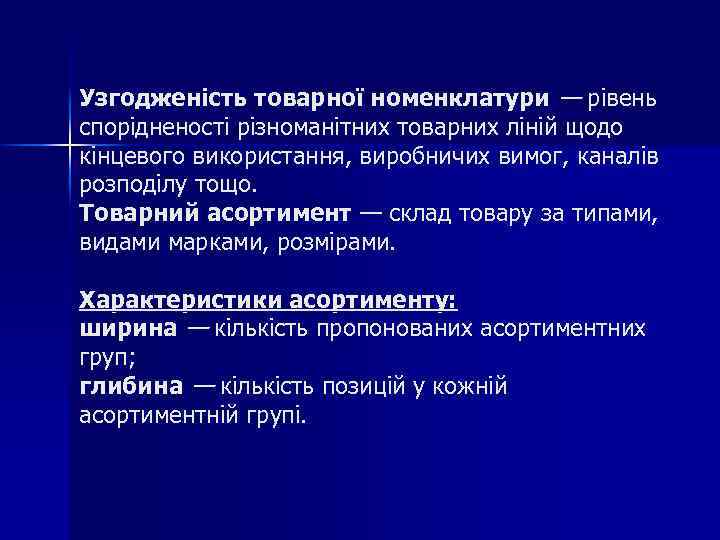 Узгодженість товарної номенклатури — рівень спорідненості різноманітних товарних ліній щодо кінцевого використання, виробничих вимог, каналів розподілу тощо.
Товарний асортимент — склад товару за типами, видами марками, розмірами.

Характеристики асортименту:
ширина — кількість пропонованих асортиментних груп;
глибина — кількість позицій у кожній асортиментній групі.